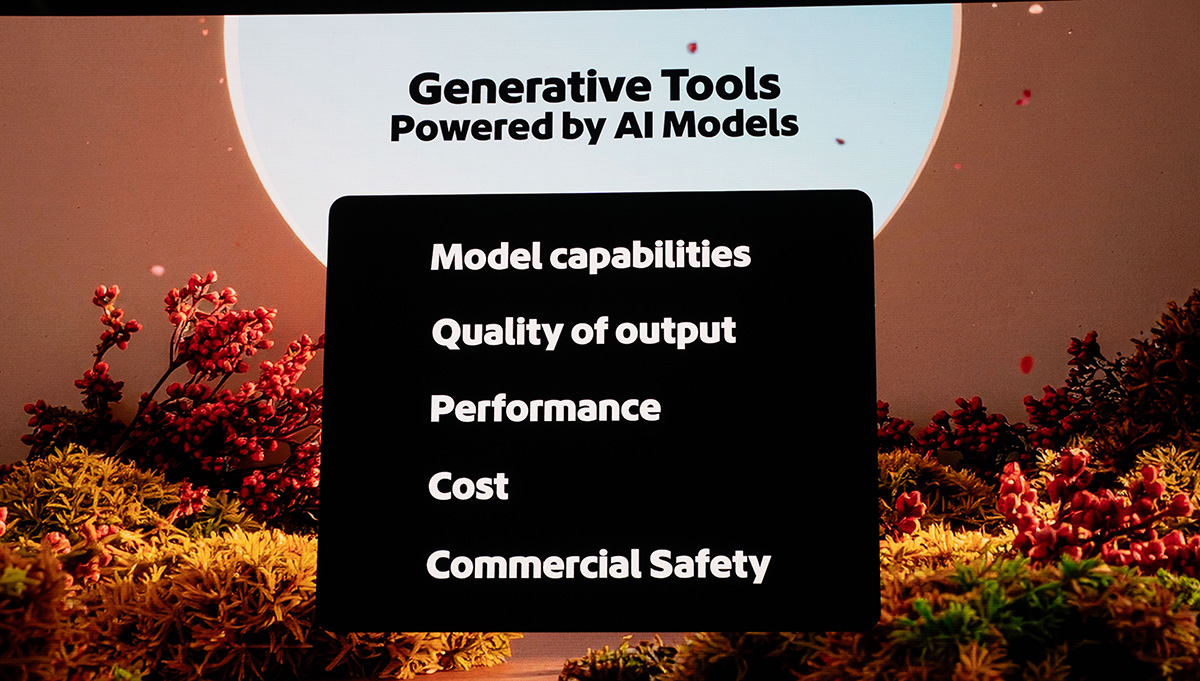 Generative Tools
Powered by AI Models

Model capabilities

Quality of output

Performance

Cost

Commercial Safety